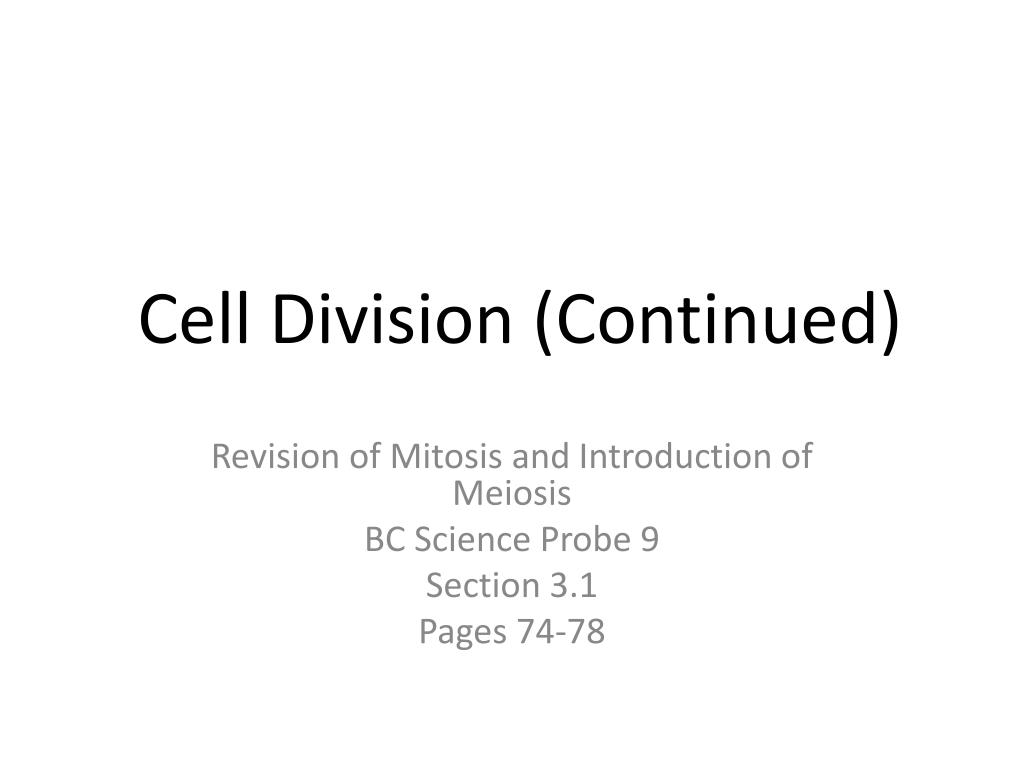 Cell Division (Continued)

Revision of Mitosis and Introduction of Meiosis

BC Science Probe 9

Section 3.1

Pages 74-78